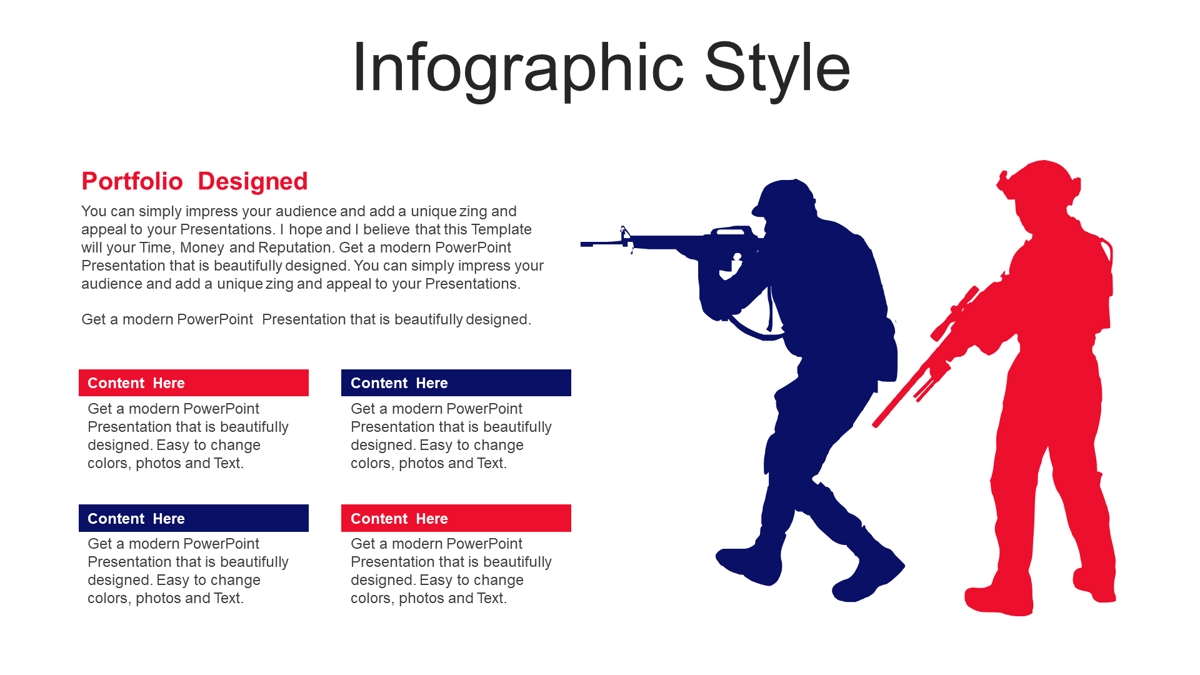 Infographic Style

Portfolio Designed

You can simply impress your audience and add a unique zing and appeal to your Presentations. I hope and I believe that this Template will your Time, Money and Reputation. Get a modern PowerPoint Presentation that is beautifully designed. You can simply impress your audience and add a unique zing and appeal to your Presentations.

Get a modern PowerPoint Presentation that is beautifully designed.

Content Here

Get a modern PowerPoint Presentation that is beautifully designed. Easy to change colors, photos and Text.

Content Here

Get a modern PowerPoint Presentation that is beautifully designed. Easy to change colors, photos and Text.

Content Here

Get a modern PowerPoint Presentation that is beautifully designed. Easy to change colors, photos and Text.

Content Here

Get a modern PowerPoint Presentation that is beautifully designed. Easy to change colors, photos and Text.